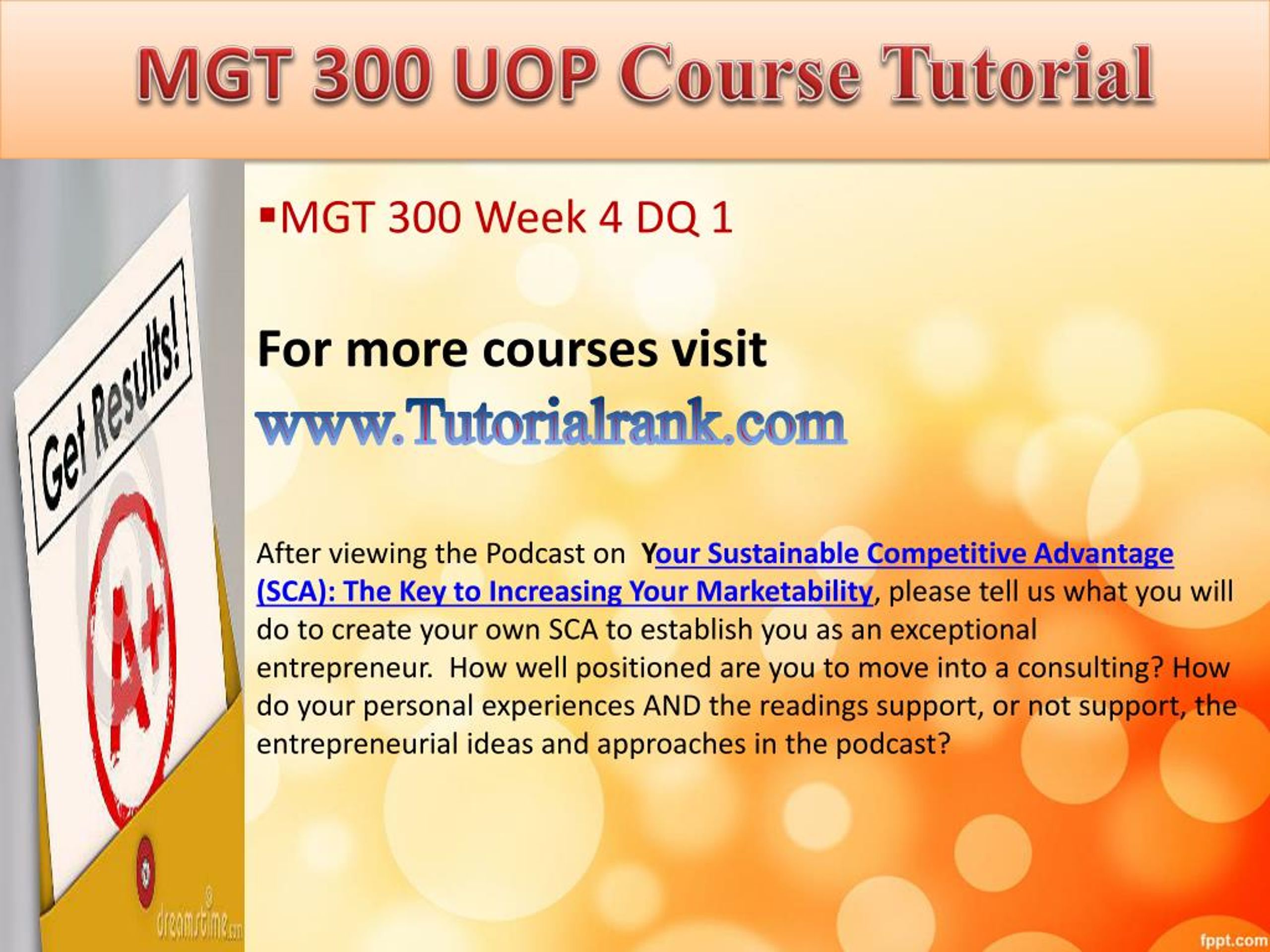 MGT 300 UOP Course Tutorial

Get Results!

A+

dreamstime.com

▪MGT 300 Week 4 DQ 1

For more courses visit
www.Tutorialrank.com

After viewing the Podcast on Your Sustainable Competitive Advantage (SCA): The Key to Increasing Your Marketability, please tell us what you will do to create your own SCA to establish you as an exceptional entrepreneur. How well positioned are you to move into a consulting? How do your personal experiences AND the readings support, or not support, the entrepreneurial ideas and approaches in the podcast?

fppt.com